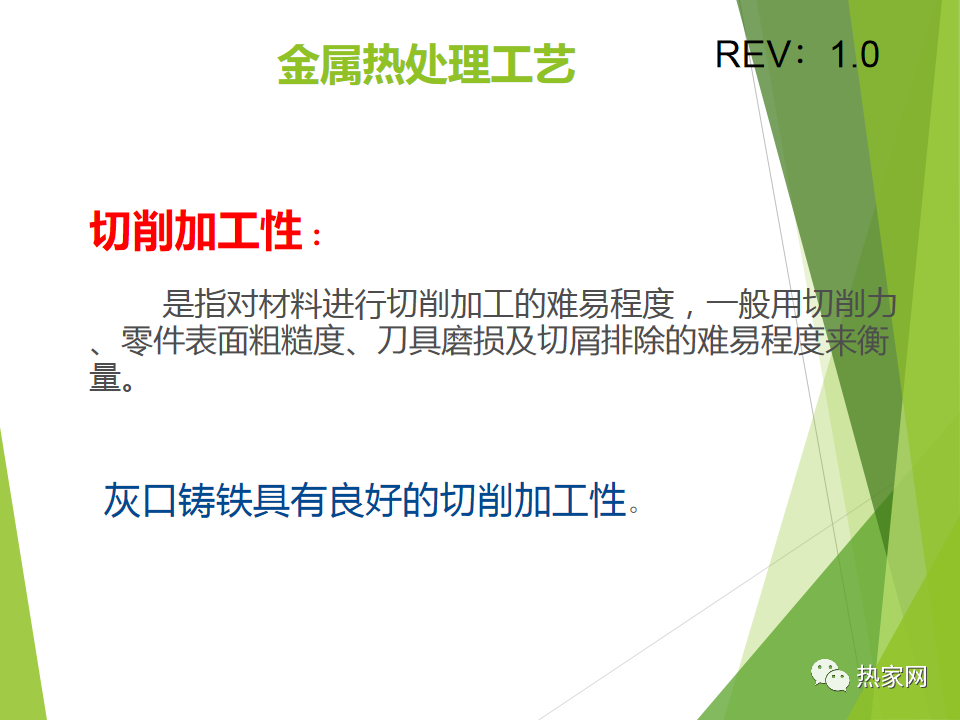 金属热处理工艺

REV：1.0

切削加工性：

是指对材料进行切削加工的难易程度，一般用切削力、零件表面粗糙度、刀具磨损及切屑排除的难易程度来衡量。

灰口铸铁具有良好的切削加工性。

热家网